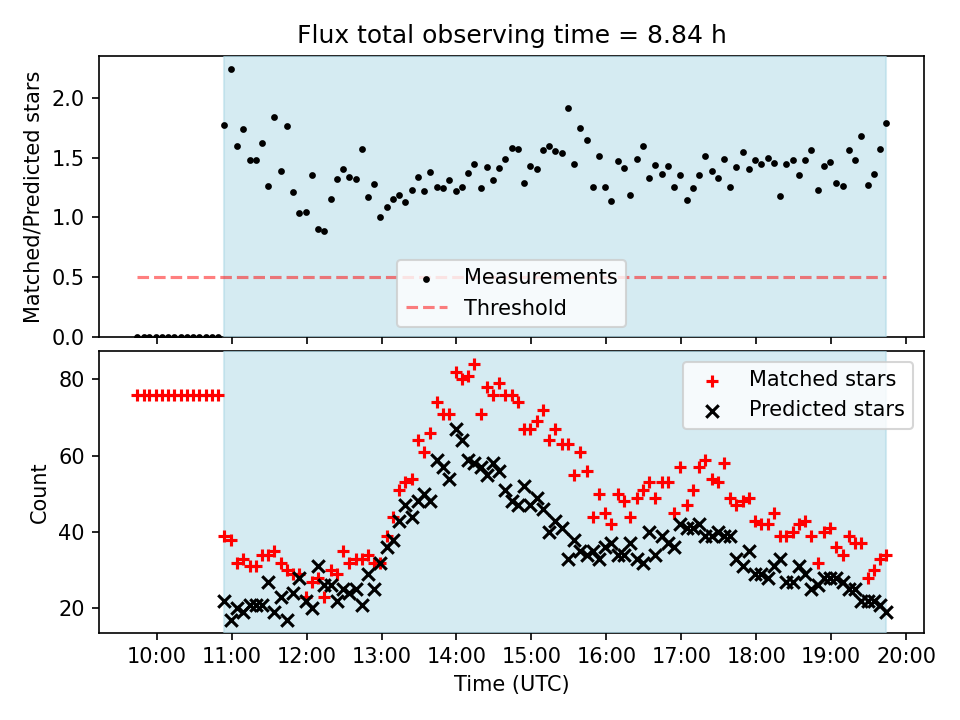 Flux total observing time = 8.84 h

Matched/Predicted stars

2.0
1.5
1.0
0.5
0.0

Measurements
Threshold

Count

80
60
40
20

Matched stars
Predicted stars

10:00 11:00 12:00 13:00 14:00 15:00 16:00 17:00 18:00 19:00 20:00

Time (UTC)